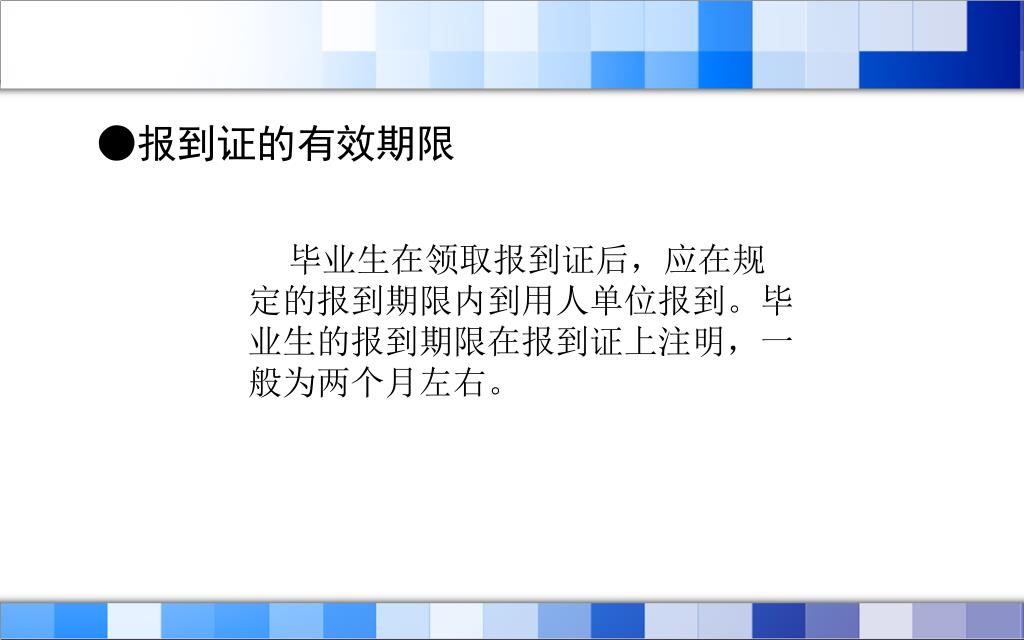 ●报到证的有效期限

毕业生在领取报到证后，应在规定的报到期限内到用人单位报到。毕业生的报到期限在报到证上注明，一般为两个月左右。